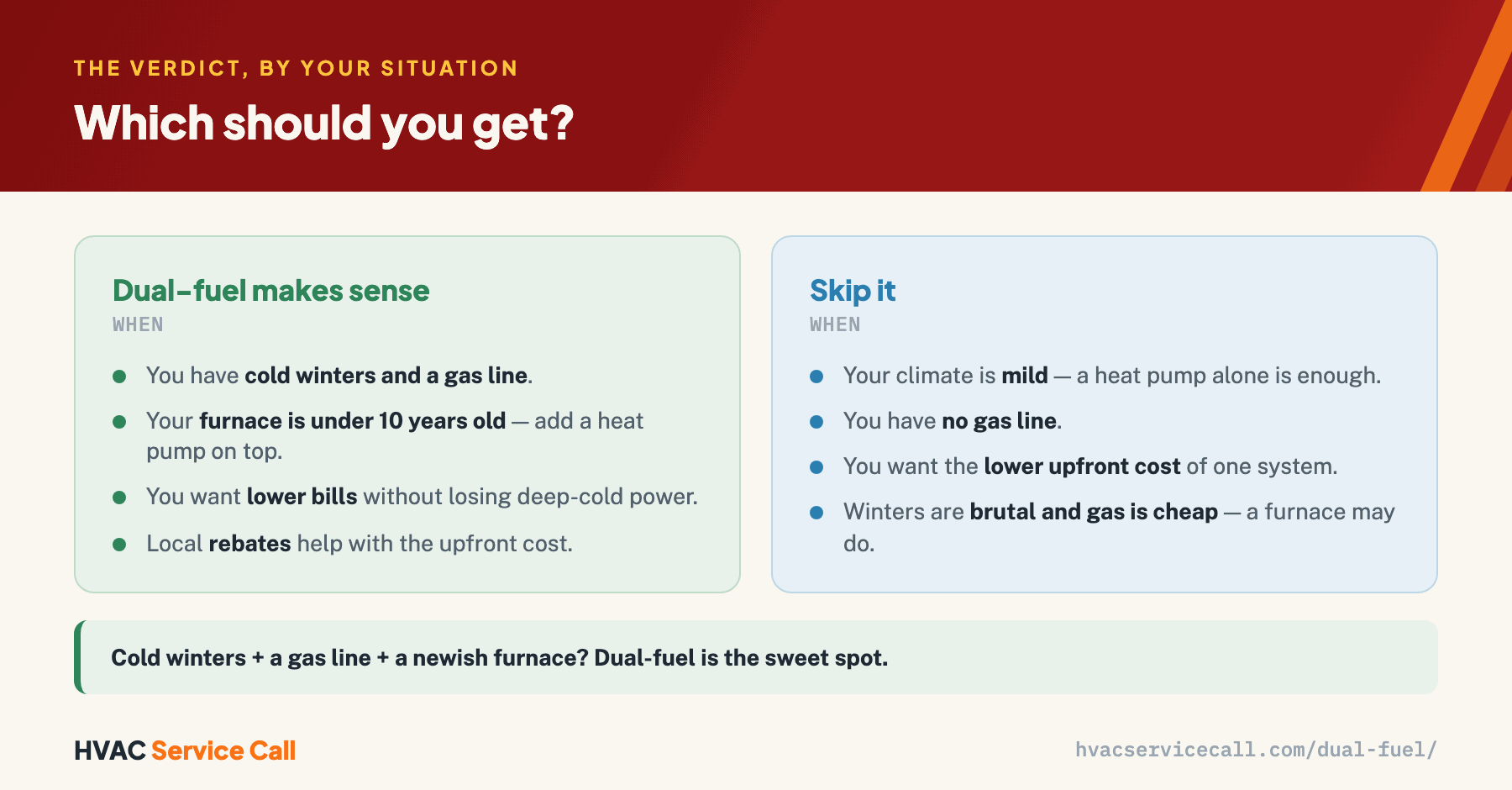 THE VERDICT, BY YOUR SITUATION

Which should you get?

Dual-fuel makes sense
WHEN

- You have cold winters and a gas line.
- Your furnace is under 10 years old — add a heat pump on top.
- You want lower bills without losing deep-cold power.
- Local rebates help with the upfront cost.

Skip it
WHEN

- Your climate is mild — a heat pump alone is enough.
- You have no gas line.
- You want the lower upfront cost of one system.
- Winters are brutal and gas is cheap — a furnace may do.

Cold winters + a gas line + a newish furnace? Dual-fuel is the sweet spot.

HVAC Service Call

hvacservicecall.com/dual-fuel/